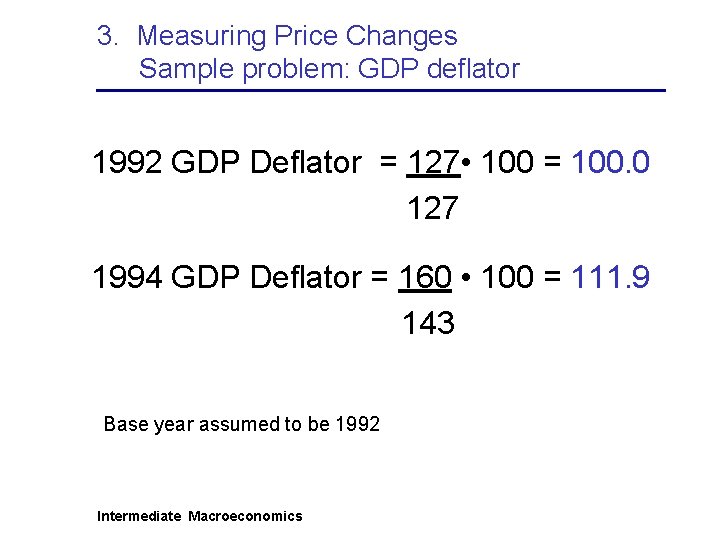 3. Measuring Price Changes
Sample problem: GDP deflator

1992 GDP Deflator $= \frac{127}{127} \cdot 100 = 100.0$

1994 GDP Deflator $= \frac{160}{143} \cdot 100 = 111.9$

Base year assumed to be 1992

Intermediate Macroeconomics